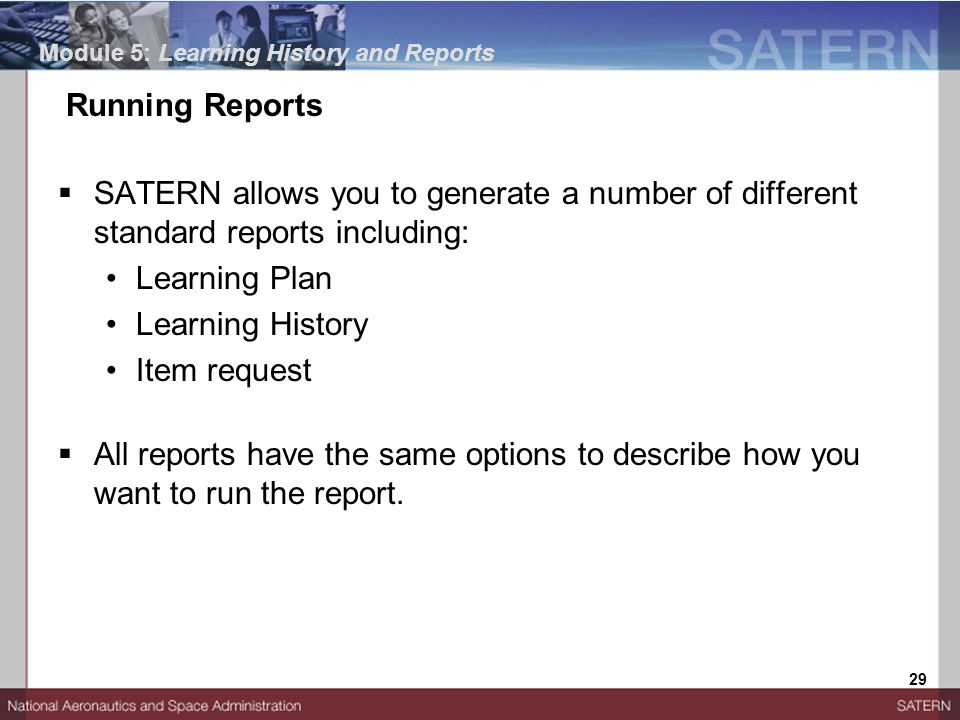 Module 5: Learning History and Reports

SATERN

Running Reports

▪ SATERN allows you to generate a number of different standard reports including:

• Learning Plan
• Learning History
• Item request

▪ All reports have the same options to describe how you want to run the report.

29

National Aeronautics and Space Administration

SATERN